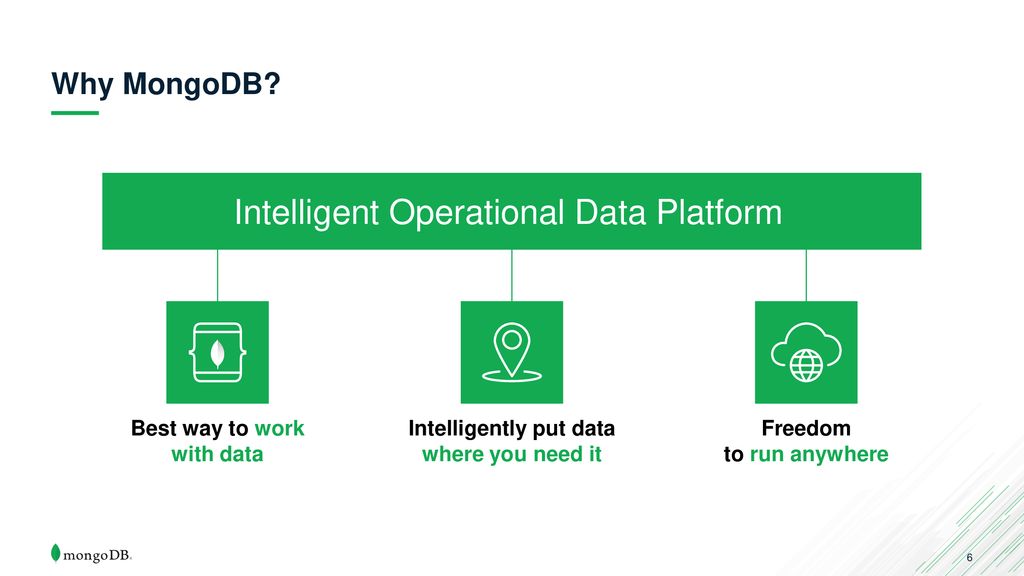 Why MongoDB?

Intelligent Operational Data Platform

Best way to work with data

Intelligently put data where you need it

Freedom to run anywhere

mongoDB.

6